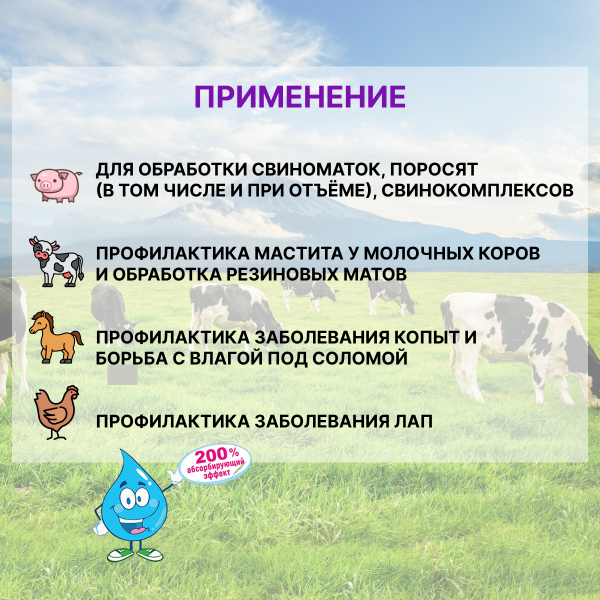 ПРИМЕНЕНИЕ

ДЛЯ ОБРАБОТКИ СВИНОМАТОК, ПОРОСЯТ (В ТОМ ЧИСЛЕ И ПРИ ОТЪЁМЕ), СВИНОКОМПЛЕКСОВ

ПРОФИЛАКТИКА МАСТИТА У МОЛОЧНЫХ КОРОВ И ОБРАБОТКА РЕЗИНОВЫХ МАТОВ

ПРОФИЛАКТИКА ЗАБОЛЕВАНИЯ КОПЫТ И БОРЬБА С ВЛАГОЙ ПОД СОЛОМОЙ

ПРОФИЛАКТИКА ЗАБОЛЕВАНИЯ ЛАП

200% абсорбирующий эффект